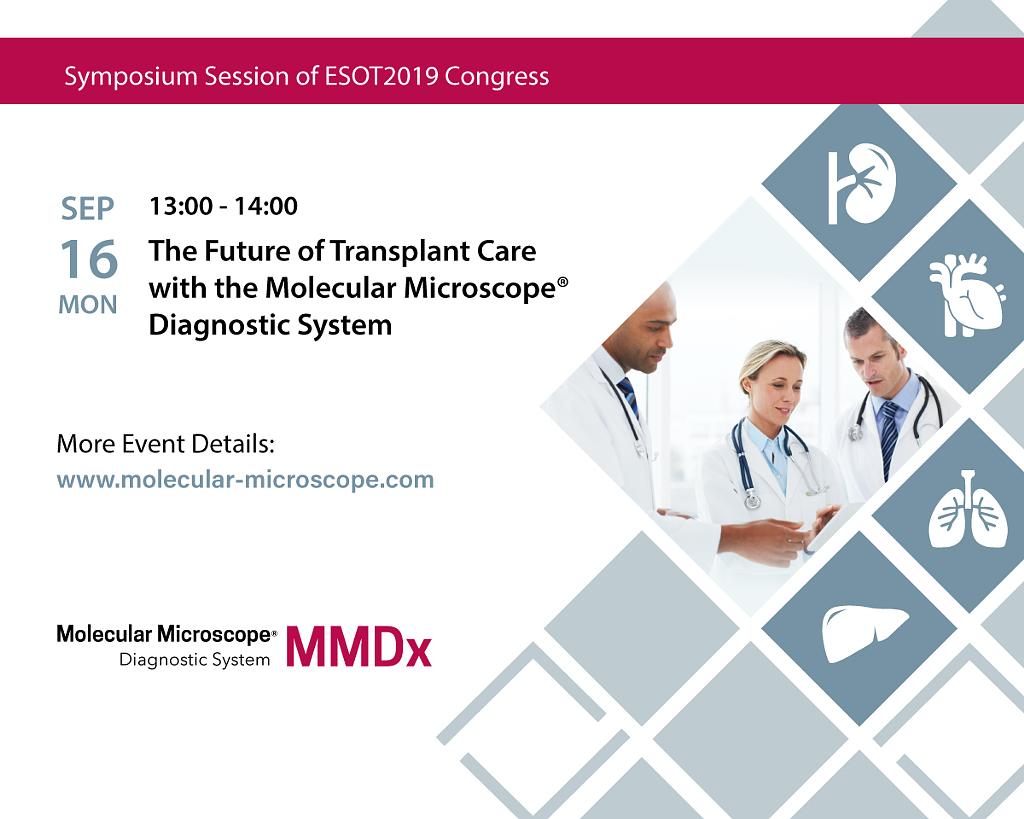 Symposium Session of ESOT2019 Congress

SEP
16
MON

13:00 - 14:00

The Future of Transplant Care with the Molecular Microscope® Diagnostic System

More Event Details:
www.molecular-microscope.com

Molecular Microscope®
Diagnostic System
MMDx